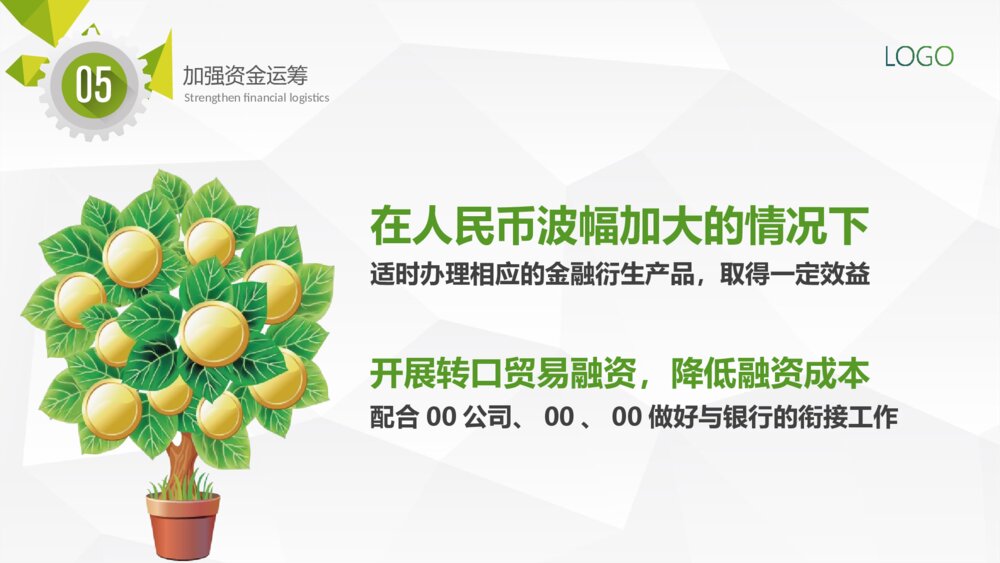 05

加强资金运筹
Strengthen financial logistics

LOGO

在人民币波幅加大的情况下
适时办理相应的金融衍生产品，取得一定效益

开展转口贸易融资，降低融资成本
配合 00 公司、 00 、 00 做好与银行的衔接工作